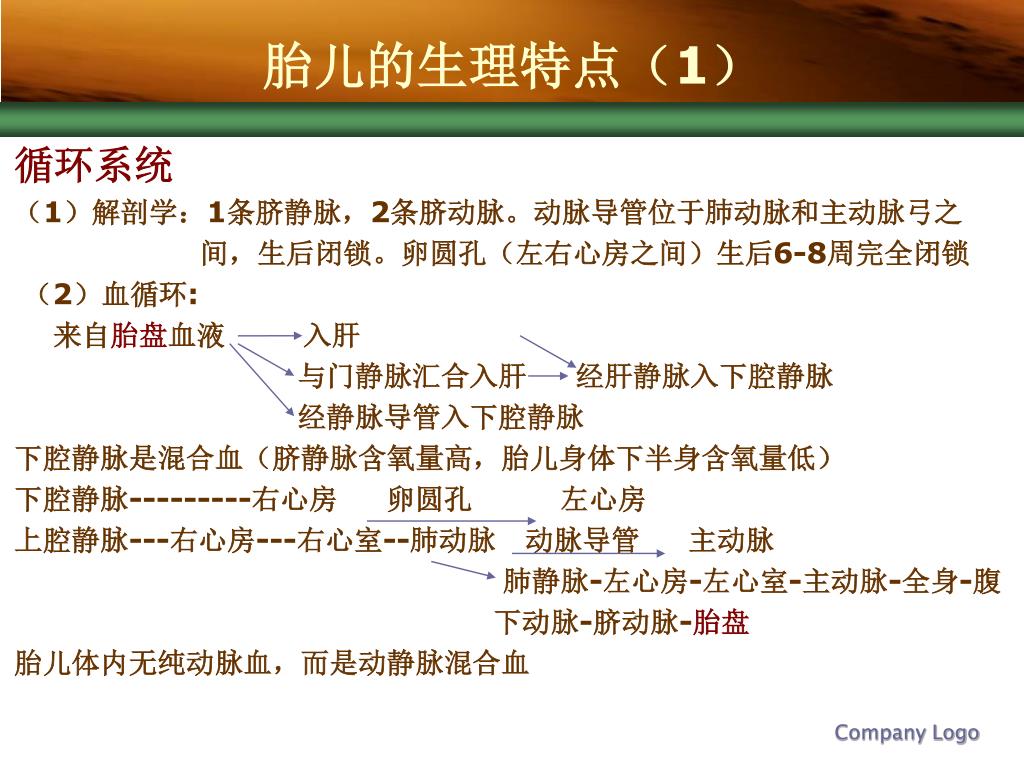 胎儿的生理特点（1）

循环系统

（1）解剖学：1条脐静脉，2条脐动脉。动脉导管位于肺动脉和主动脉弓之间，生后闭锁。卵圆孔（左右心房之间）生后6-8周完全闭锁

（2）血循环:

来自胎盘血液 入肝

与门静脉汇合入肝 经肝静脉入下腔静脉

经静脉导管入下腔静脉

下腔静脉是混合血（脐静脉含氧量高，胎儿身体下半身含氧量低）

下腔静脉---------右心房 卵圆孔 左心房

上腔静脉---右心房---右心室--肺动脉 动脉导管 主动脉

肺静脉-左心房-左心室-主动脉-全身-腹下动脉-脐动脉-胎盘

胎儿体内无纯动脉血，而是动静脉混合血

Company Logo